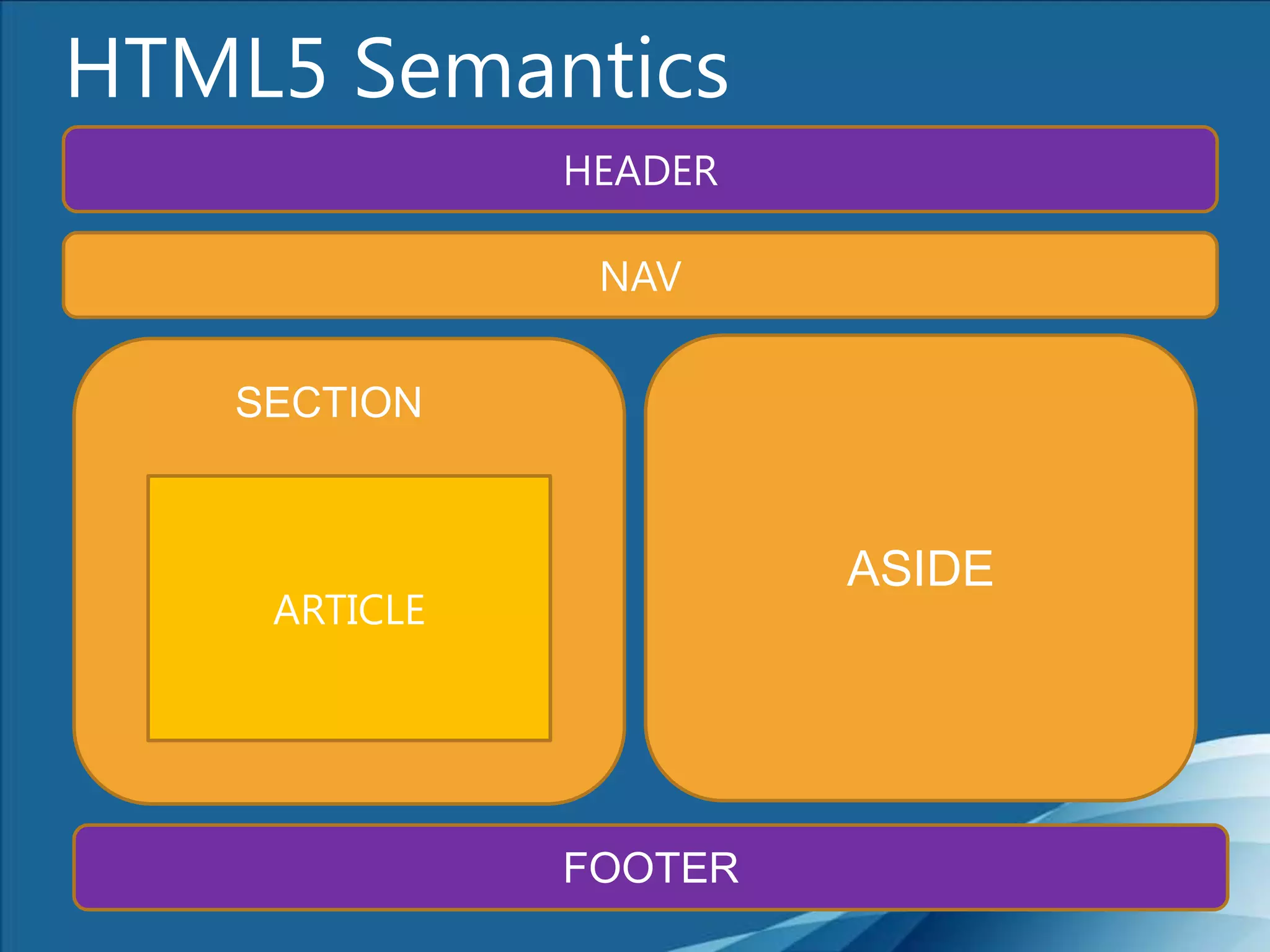 HTML5 Semantics

HEADER

NAV

SECTION

ARTICLE

ASIDE

FOOTER